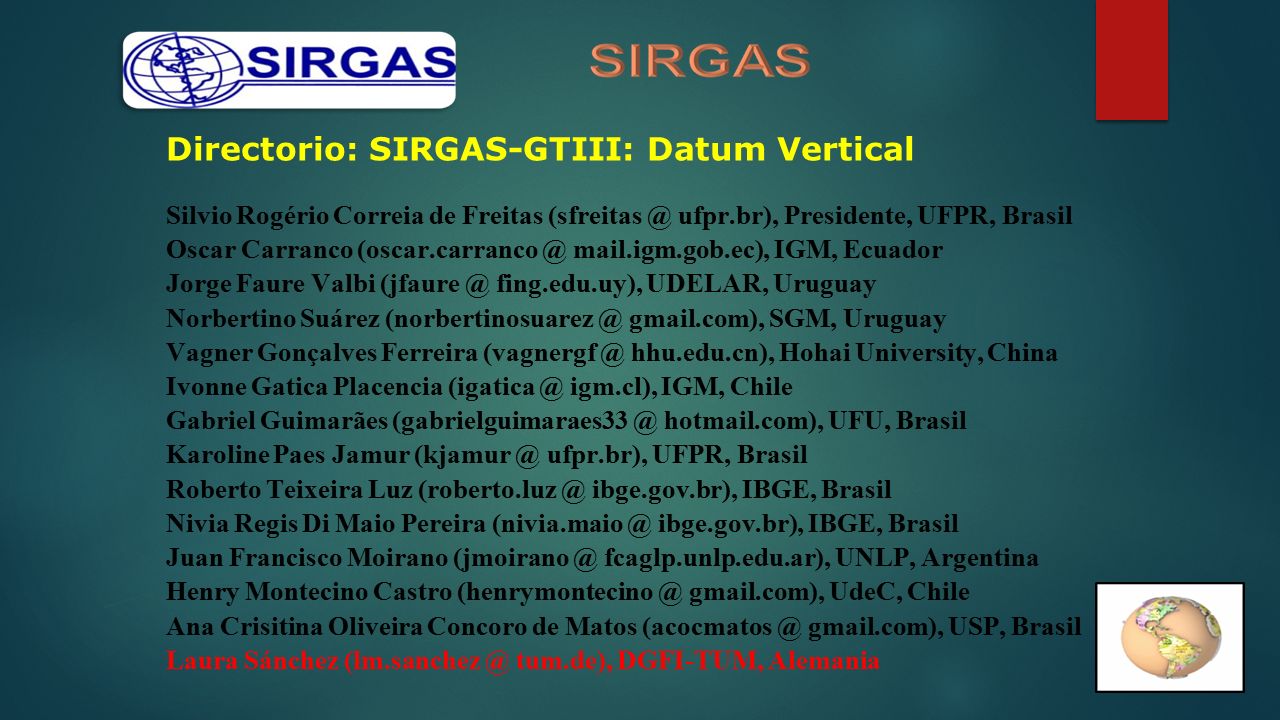 SIRGAS

SIRGAS

Directorio: SIRGAS-GTIII: Datum Vertical

Silvio Rogério Correia de Freitas (sfreitas @ ufpr.br), Presidente, UFPR, Brasil
Oscar Carranco (oscar.carranco @ mail.igm.gob.ec), IGM, Ecuador
Jorge Faure Valbi (jfaure @ fing.edu.uy), UDELAR, Uruguay
Norbertino Suárez (norbertinosuarez @ gmail.com), SGM, Uruguay
Vagner Gonçalves Ferreira (vagnergf @ hhu.edu.cn), Hohai University, China
Ivonne Gatica Placencia (igatica @ igm.cl), IGM, Chile
Gabriel Guimarães (gabrielguimaraes33 @ hotmail.com), UFU, Brasil
Karoline Paes Jamur (kjamur @ ufpr.br), UFPR, Brasil
Roberto Teixeira Luz (roberto.luz @ ibge.gov.br), IBGE, Brasil
Nivia Regis Di Maio Pereira (nivia.maio @ ibge.gov.br), IBGE, Brasil
Juan Francisco Moirano (jmoirano @ fcaglp.unlp.edu.ar), UNLP, Argentina
Henry Montecino Castro (henrymontecino @ gmail.com), UdeC, Chile
Ana Crisitina Oliveira Concoro de Matos (acocmatos @ gmail.com), USP, Brasil
Laura Sánchez (lm.sanchez @ tum.de), DGFI-TUM, Alemania